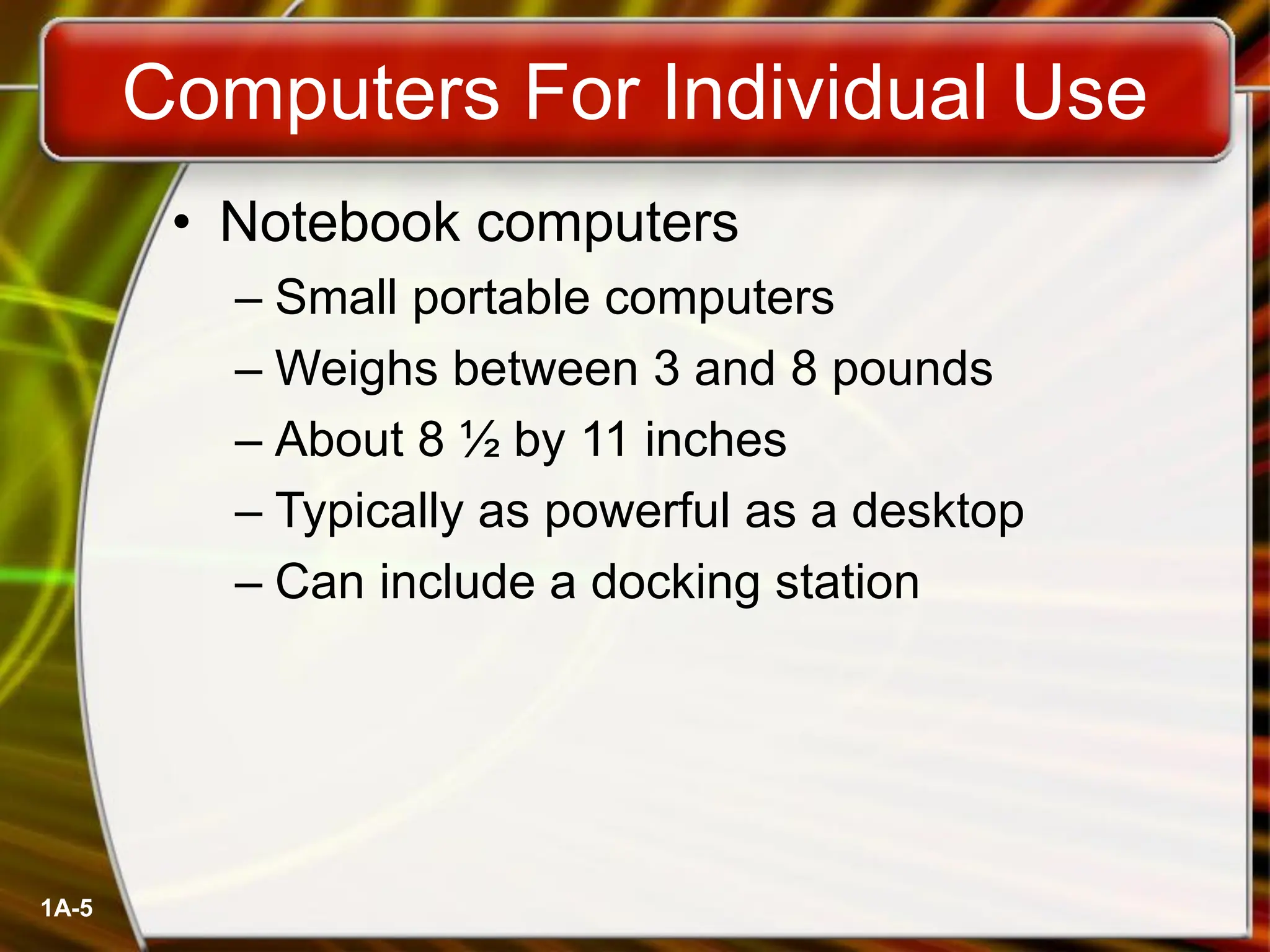 Computers For Individual Use

• Notebook computers
  – Small portable computers
  – Weighs between 3 and 8 pounds
  – About 8 ½ by 11 inches
  – Typically as powerful as a desktop
  – Can include a docking station

1A-5